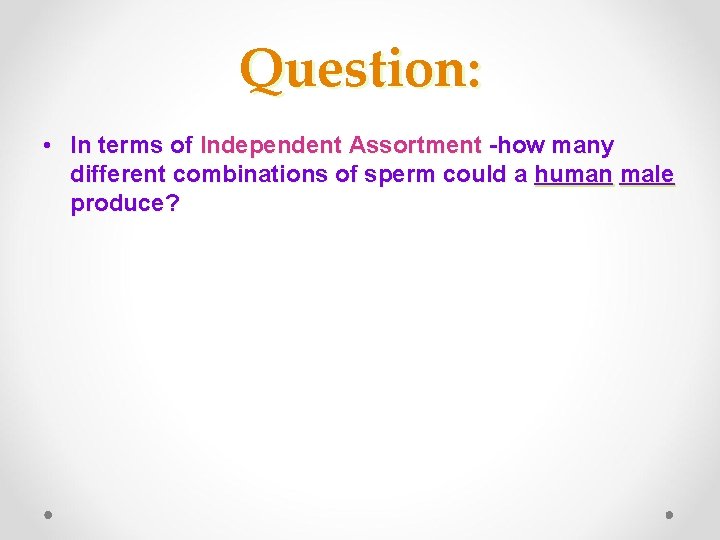 Question:

• In terms of Independent Assortment -how many different combinations of sperm could a human male produce?